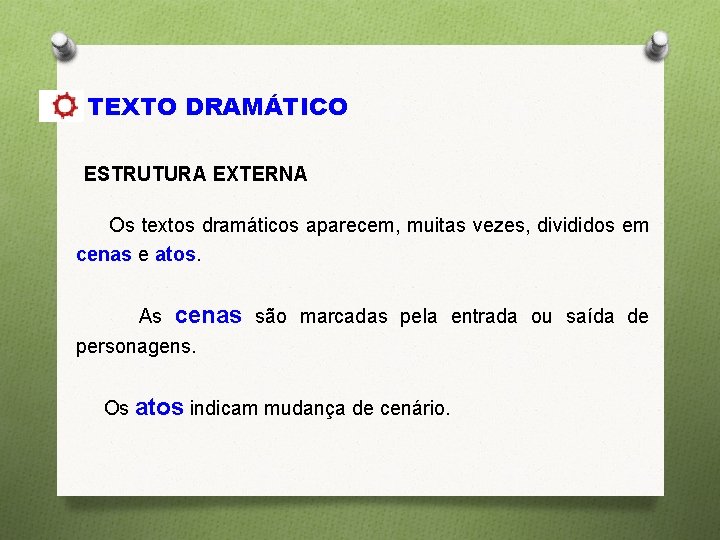 TEXTO DRAMÁTICO

ESTRUTURA EXTERNA

Os textos dramáticos aparecem, muitas vezes, divididos em cenas e atos.

As cenas são marcadas pela entrada ou saída de personagens.

Os atos indicam mudança de cenário.